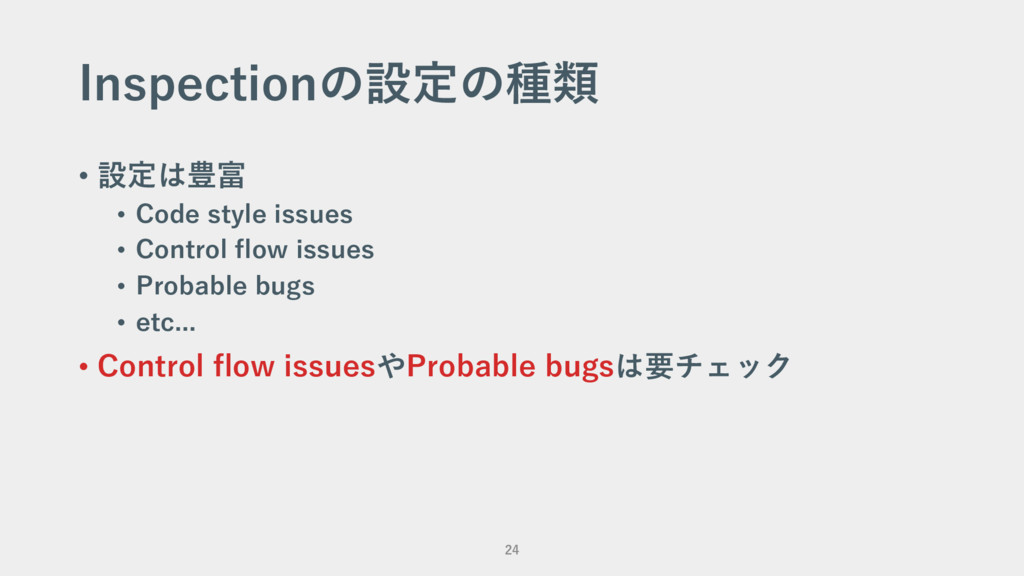 Inspectionの設定の種類

• 設定は豊富
 • Code style issues
 • Control flow issues
 • Probable bugs
 • etc...
• Control flow issuesやProbable bugsは要チェック

24